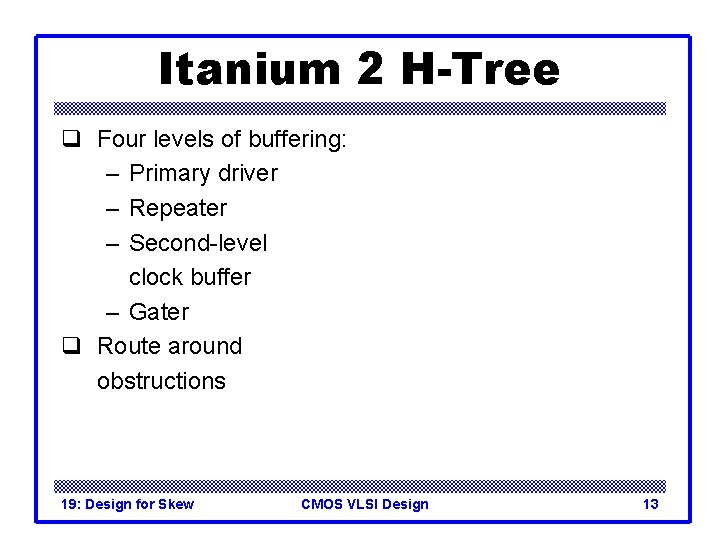 Itanium 2 H-Tree

❑ Four levels of buffering:
– Primary driver
– Repeater
– Second-level clock buffer
– Gater
❑ Route around obstructions

19: Design for Skew
CMOS VLSI Design
13